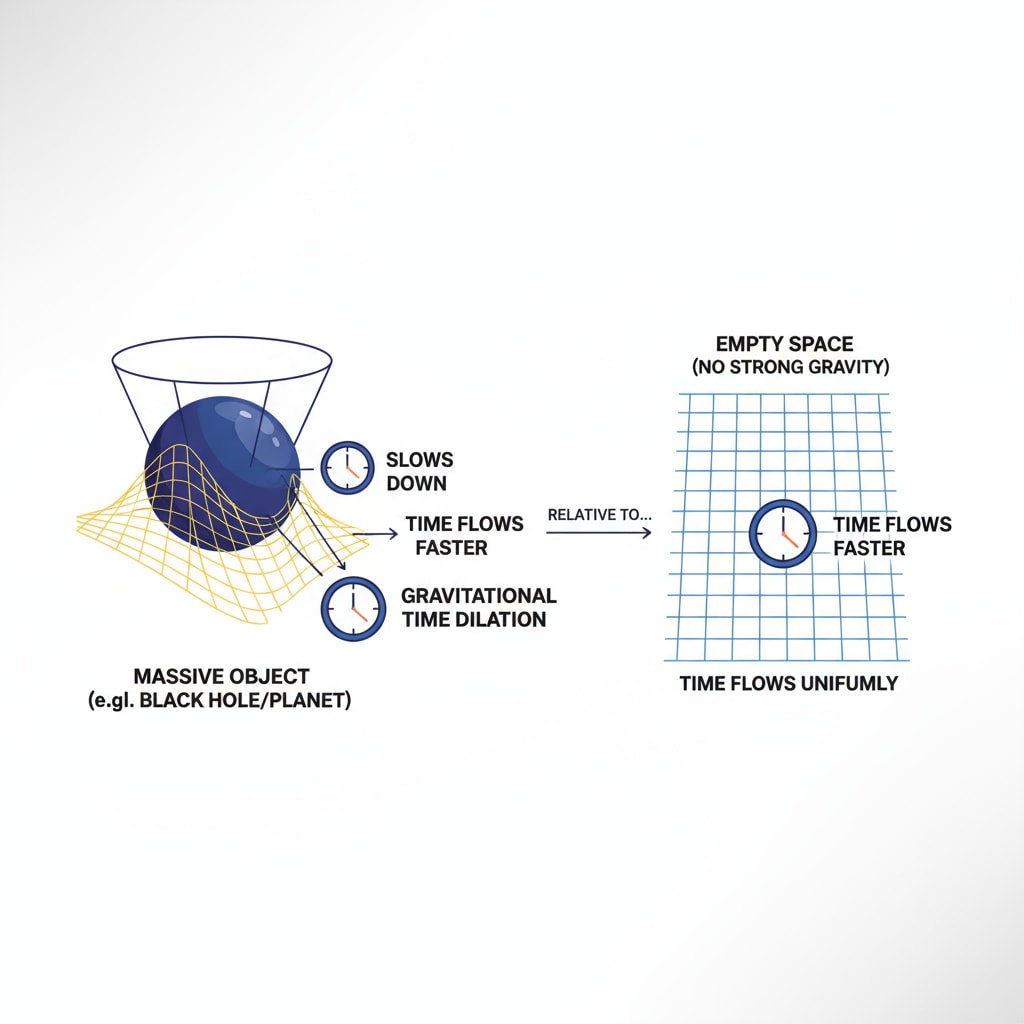 SLOWS DOWN

TIME FLOWS FASTER

GRAVITATIONAL TIME DILATION

MASSIVE OBJECT (e.gl. BLACK HOLE/PLANET)

RELATIVE TO...

EMPTY SPACE (NO STRONG GRAVITY)

TIME FLOWS FASTER

TIME FLOWS UNIFUMLY